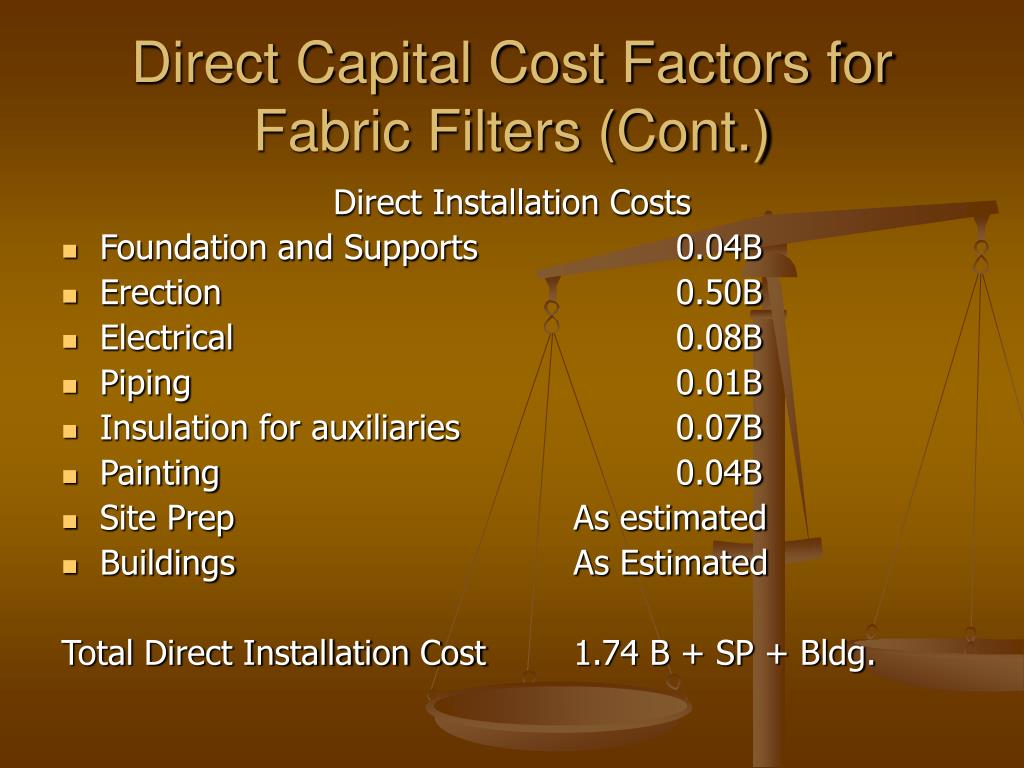 Direct Capital Cost Factors for Fabric Filters (Cont.)

Direct Installation Costs

- Foundation and Supports 0.04B
- Erection 0.50B
- Electrical 0.08B
- Piping 0.01B
- Insulation for auxiliaries 0.07B
- Painting 0.04B
- Site Prep As estimated
- Buildings As Estimated

Total Direct Installation Cost 1.74 B + SP + Bldg.